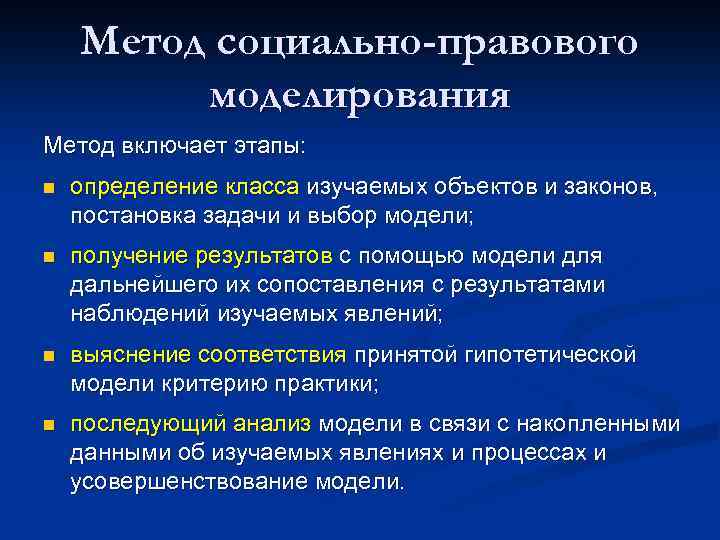 Метод социально-правового моделирования

Метод включает этапы:

- определение класса изучаемых объектов и законов, постановка задачи и выбор модели;
- получение результатов с помощью модели для дальнейшего их сопоставления с результатами наблюдений изучаемых явлений;
- выяснение соответствия принятой гипотетической модели критерию практики;
- последующий анализ модели в связи с накопленными данными об изучаемых явлениях и процессах и усовершенствование модели.